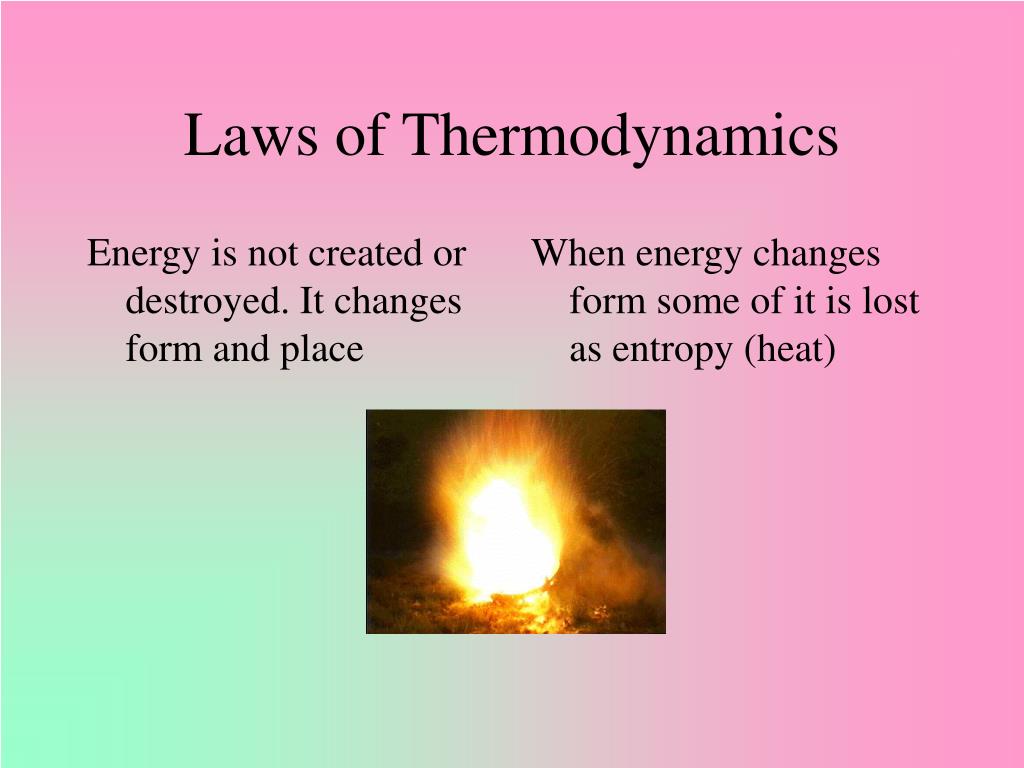 Laws of Thermodynamics

Energy is not created or destroyed. It changes form and place

When energy changes form some of it is lost as entropy (heat)